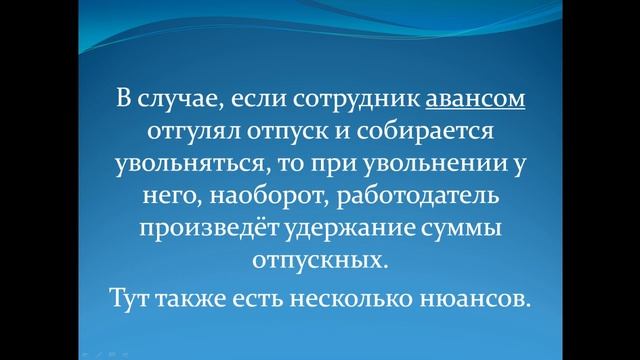 В случае, если сотрудник авансом отгулял отпуск и собирается увольняться, то при увольнении у него, наоборот, работодатель произведёт удержание суммы отпускных.

Тут также есть несколько нюансов.